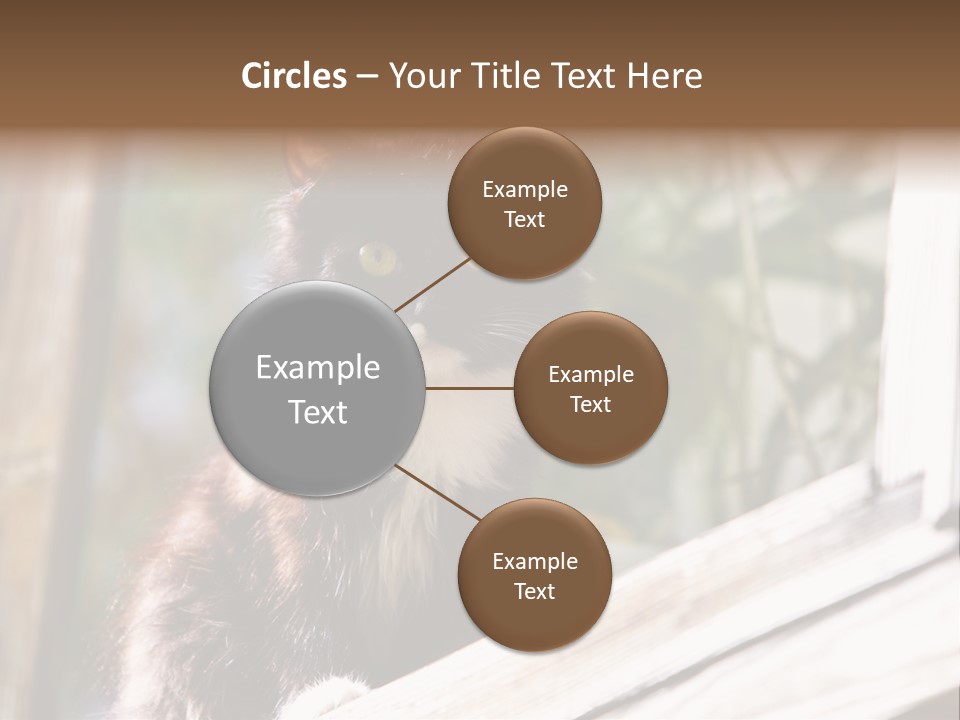 Circles – Your Title Text Here

Example Text

Example Text

Example Text

Example Text